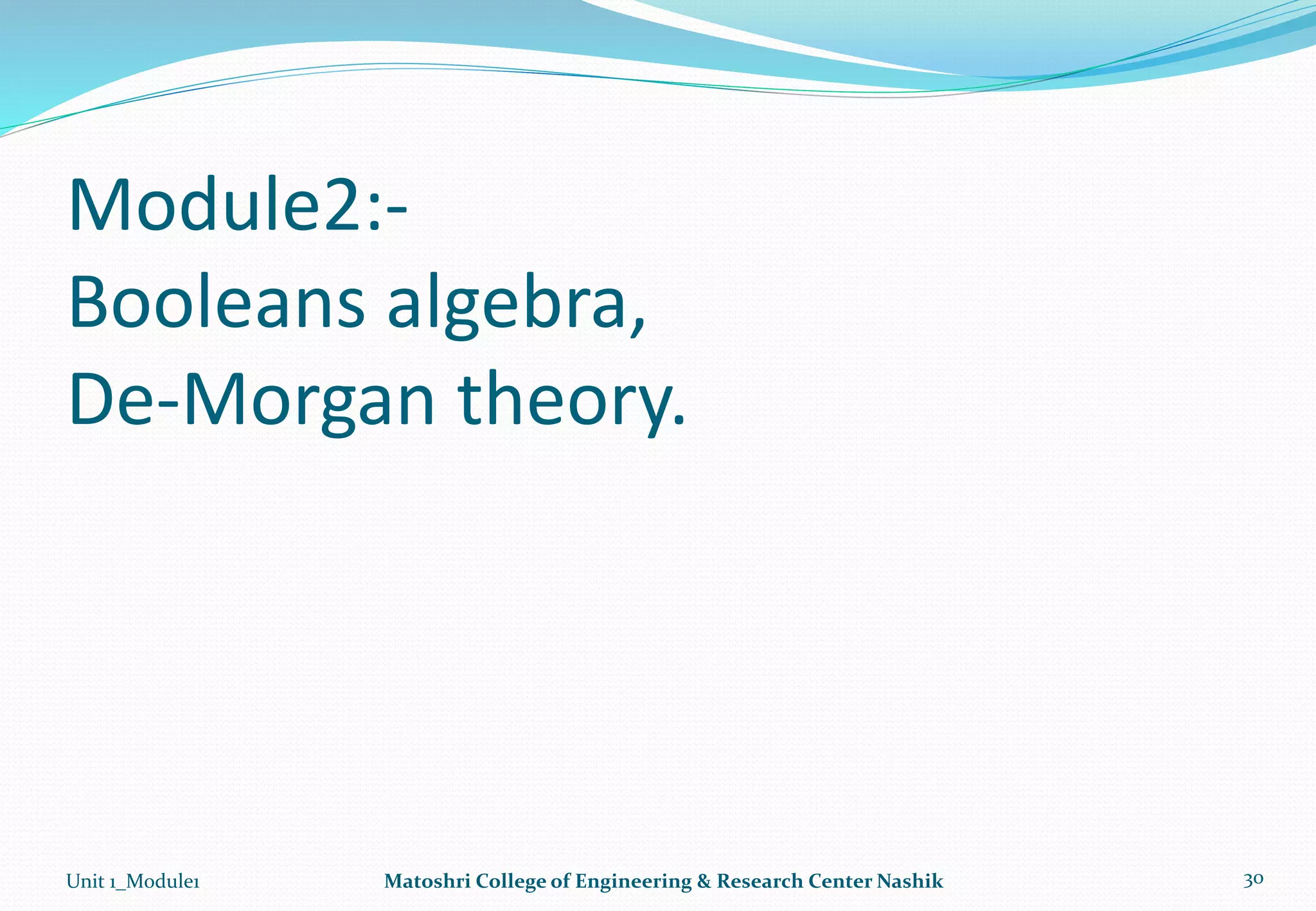 Module2:-
Booleans algebra,
De-Morgan theory.

Unit 1_Module1 Matoshri College of Engineering & Research Center Nashik 30